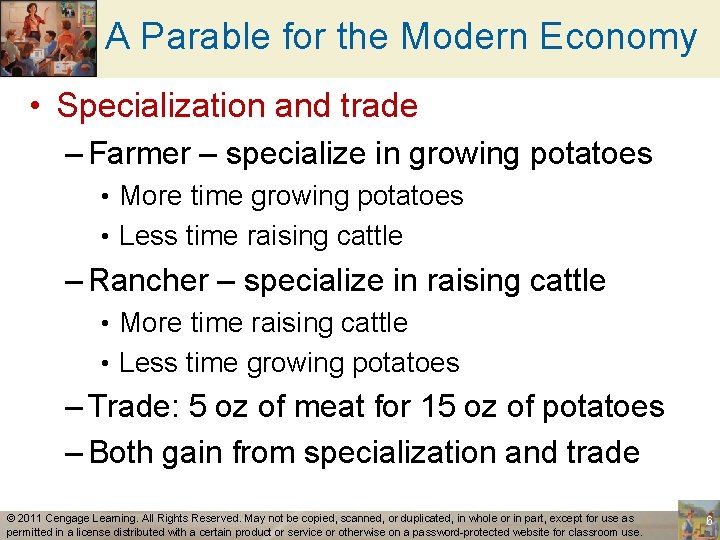 A Parable for the Modern Economy

• Specialization and trade

– Farmer – specialize in growing potatoes

• More time growing potatoes

• Less time raising cattle

– Rancher – specialize in raising cattle

• More time raising cattle

• Less time growing potatoes

– Trade: 5 oz of meat for 15 oz of potatoes

– Both gain from specialization and trade

© 2011 Cengage Learning. All Rights Reserved. May not be copied, scanned, or duplicated, in whole or in part, except for use as permitted in a license distributed with a certain product or service or otherwise on a password-protected website for classroom use.

6